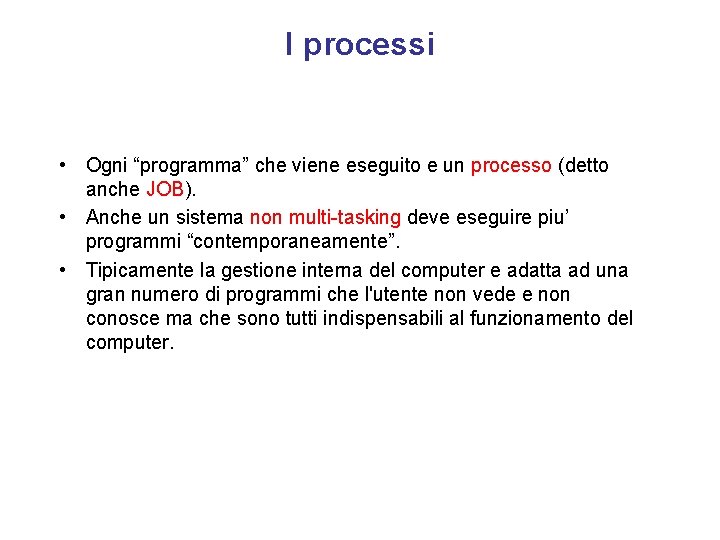 I processi

• Ogni “programma” che viene eseguito e un processo (detto anche JOB).

• Anche un sistema non multi-tasking deve eseguire piu’ programmi “contemporaneamente”.

• Tipicamente la gestione interna del computer e adatta ad una gran numero di programmi che l'utente non vede e non conosce ma che sono tutti indispensabili al funzionamento del computer.